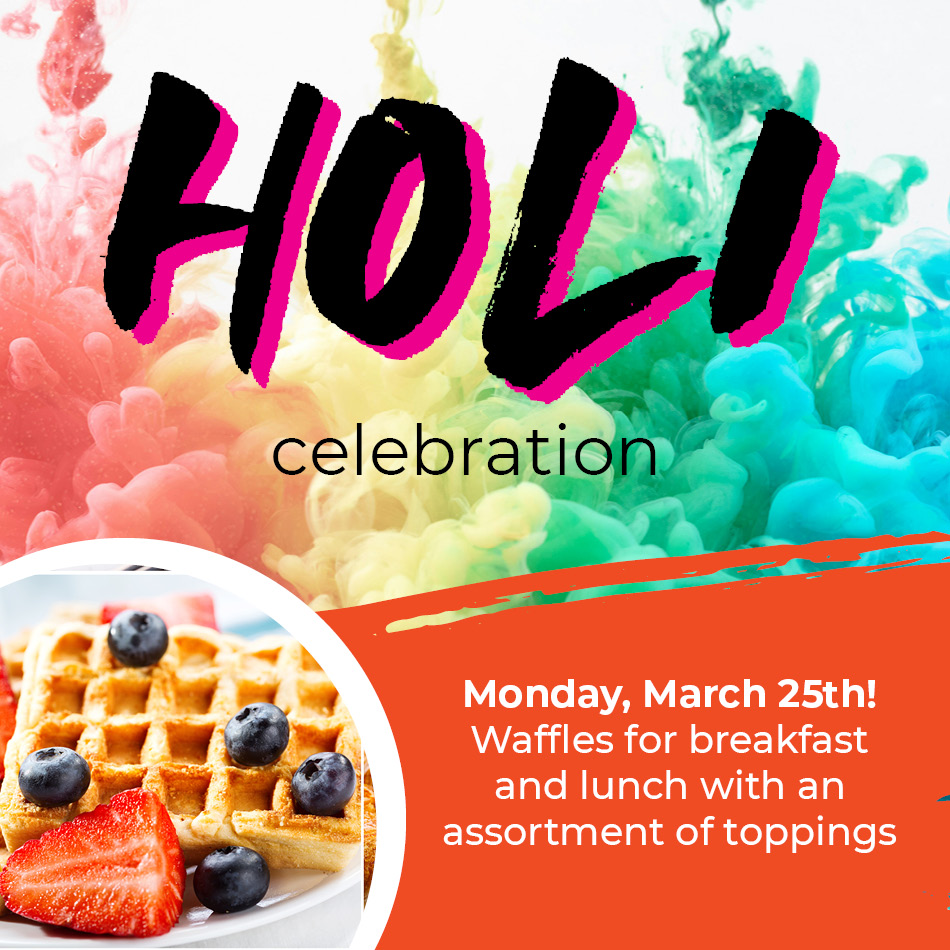 HOLI

celebration

Monday, March 25th!
Waffles for breakfast and lunch with an assortment of toppings